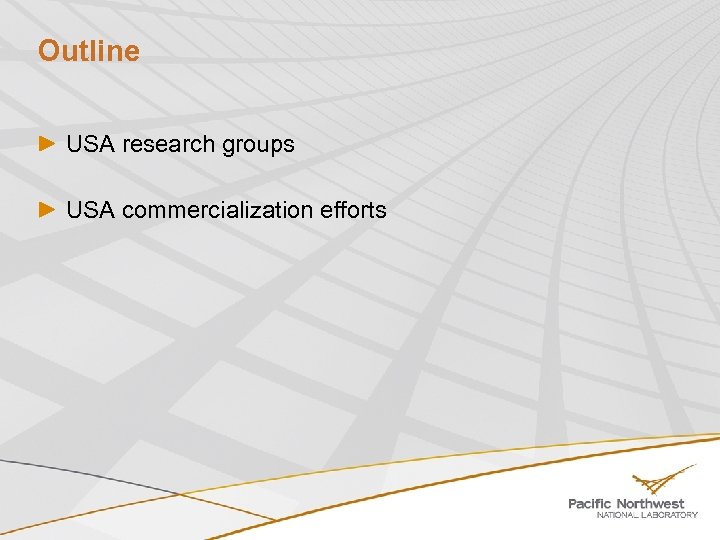 Outline

► USA research groups

► USA commercialization efforts

Pacific Northwest
NATIONAL LABORATORY